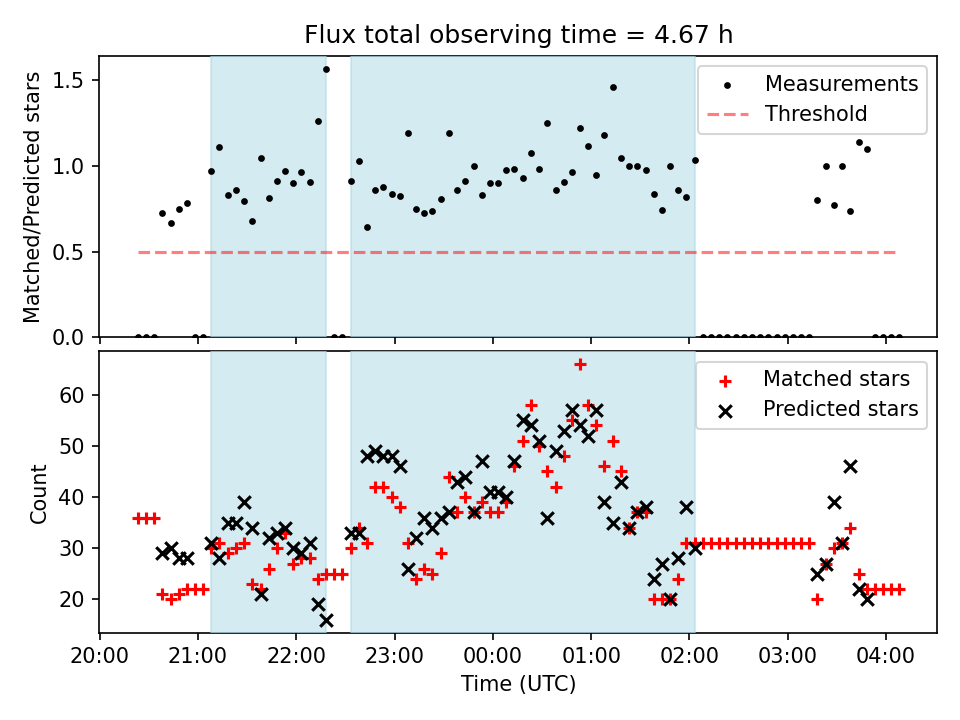 Flux total observing time = 4.67 h

Matched/Predicted stars

1.5
1.0
0.5
0.0

Measurements
Threshold

Count

60
50
40
30
20

Matched stars
Predicted stars

20:00 21:00 22:00 23:00 00:00 01:00 02:00 03:00 04:00
Time (UTC)